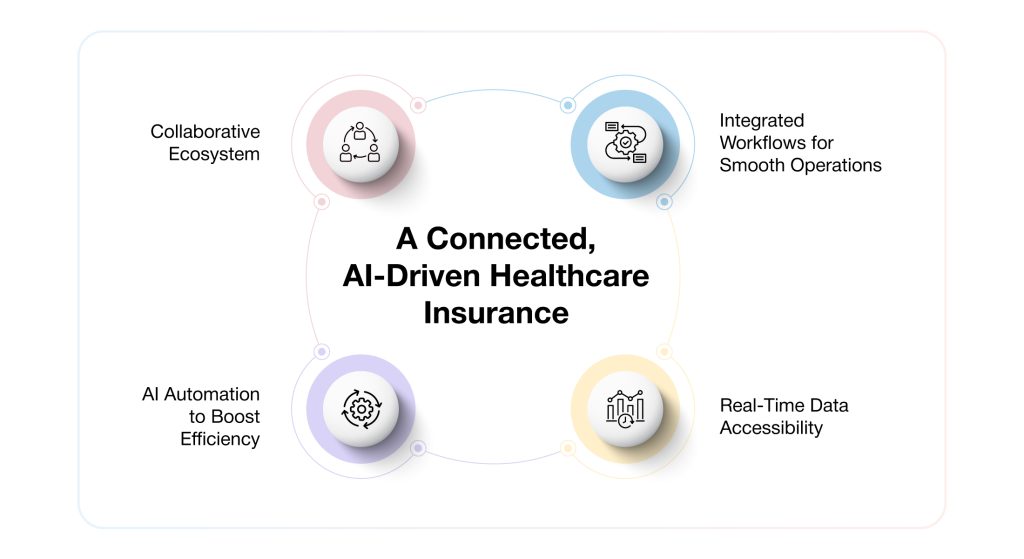 Collaborative Ecosystem

Integrated Workflows for Smooth Operations

A Connected, AI-Driven Healthcare Insurance

AI Automation to Boost Efficiency

Real-Time Data Accessibility